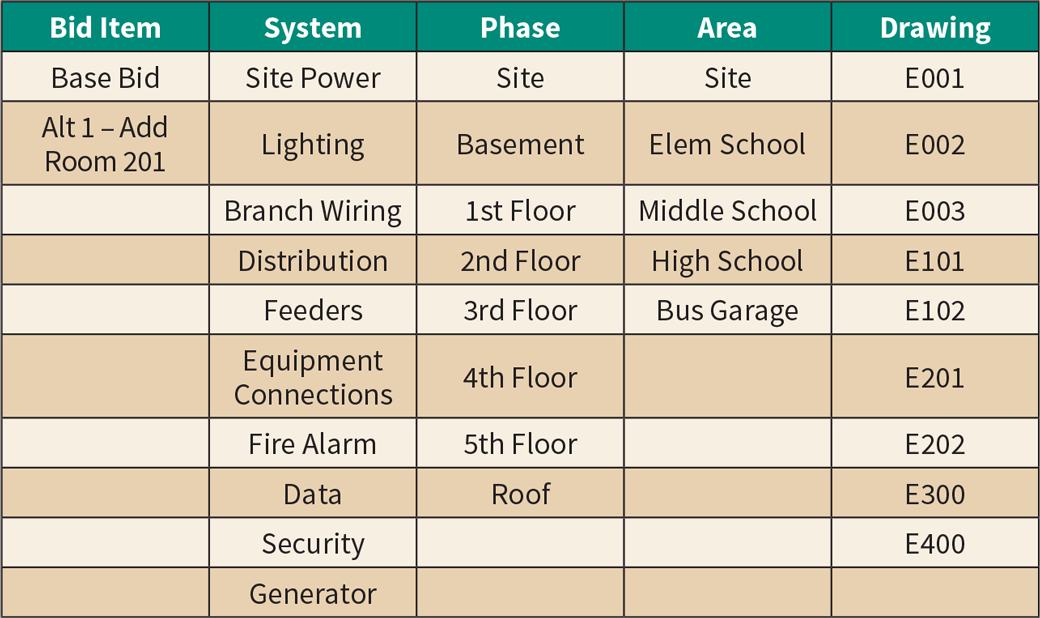 | Bid Item | System | Phase | Area | Drawing |
|---|---|---|---|---|
| Base Bid | Site Power | Site | Site | E001 |
| Alt 1 – Add Room 201 | Lighting | Basement | Elem School | E002 |
| | Branch Wiring | 1st Floor | Middle School | E003 |
| | Distribution | 2nd Floor | High School | E101 |
| | Feeders | 3rd Floor | Bus Garage | E102 |
| | Equipment Connections | 4th Floor | | E201 |
| | Fire Alarm | 5th Floor | | E202 |
| | Data | Roof | | E300 |
| | Security | | | E400 |
| | Generator | | | |